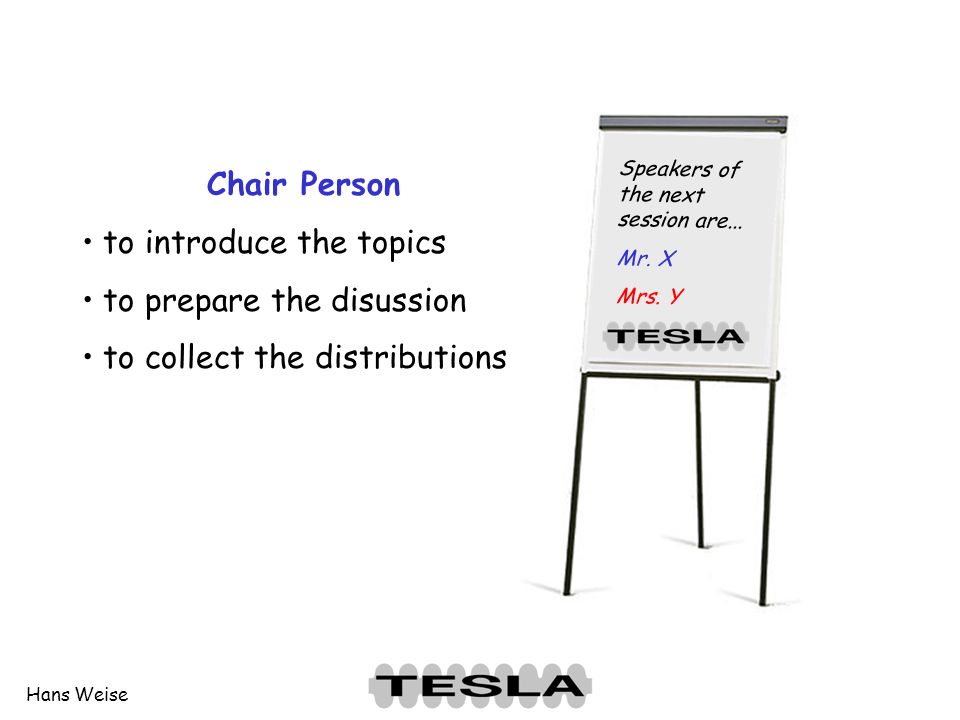 Chair Person

• to introduce the topics

• to prepare the disussion

• to collect the distributions

Speakers of the next session are...

Mr. X

Mrs. Y

TESLA

Hans Weise

TESLA